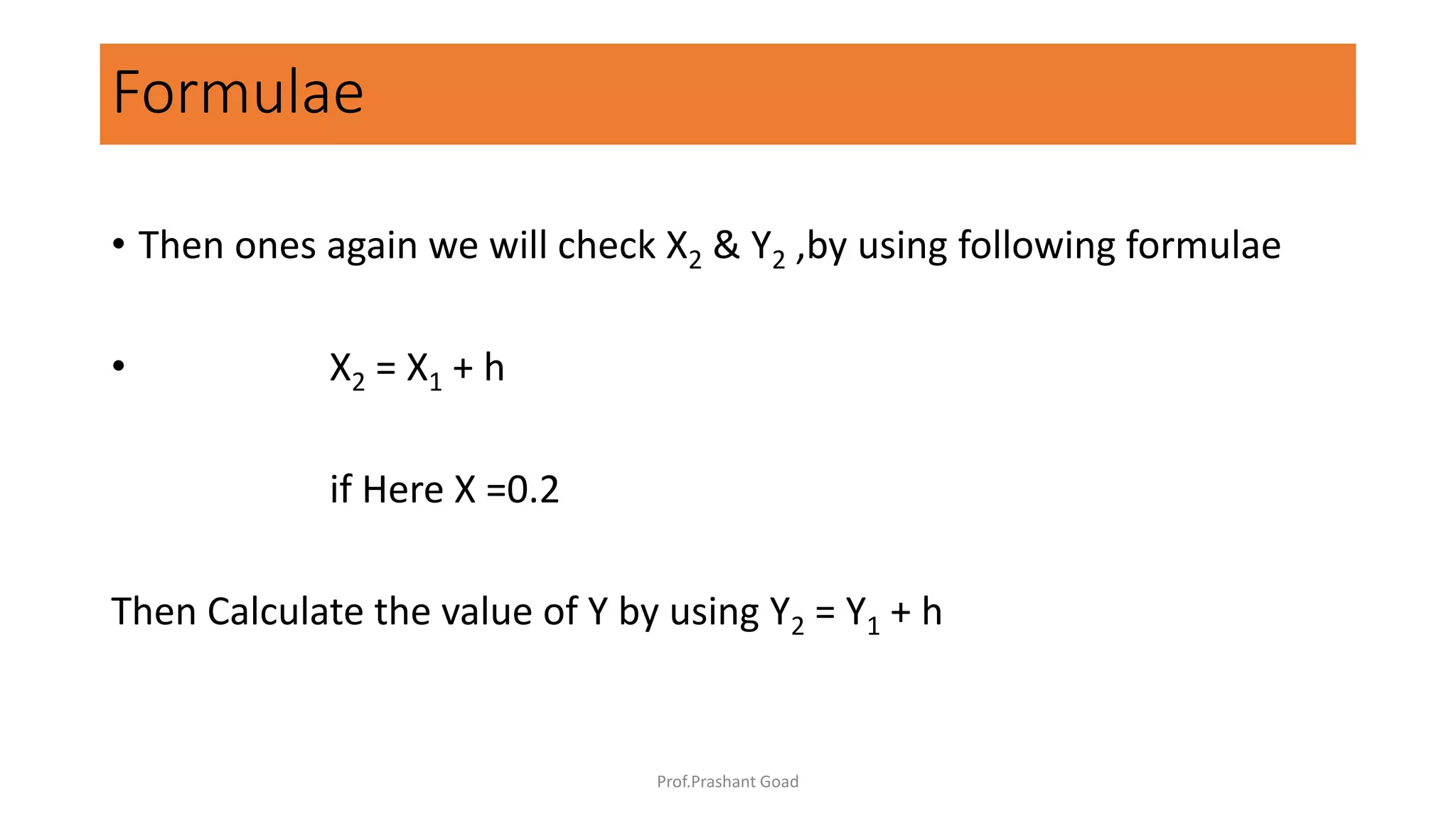 Formulae

• Then ones again we will check $X_2$ & $Y_2$ ,by using following formulae

• $X_2 = X_1 + h$

if Here X =0.2

Then Calculate the value of Y by using $Y_2 = Y_1 + h$

Prof.Prashant Goad